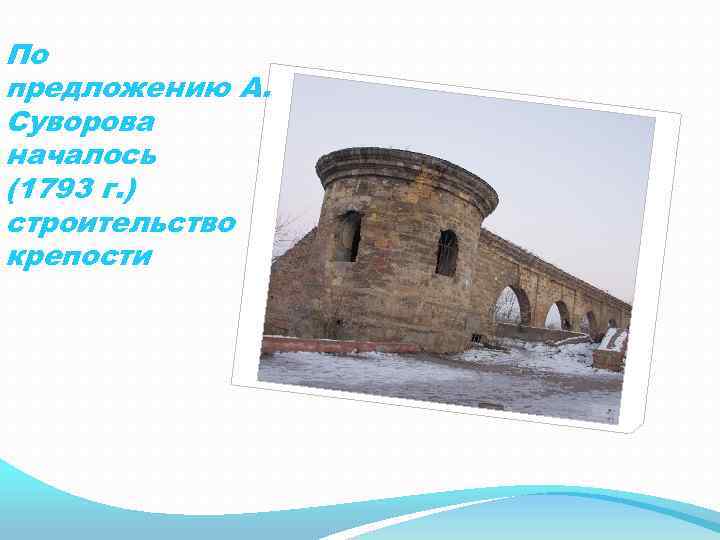 По предложению А. Суворова началось (1793 г.) строительство крепости